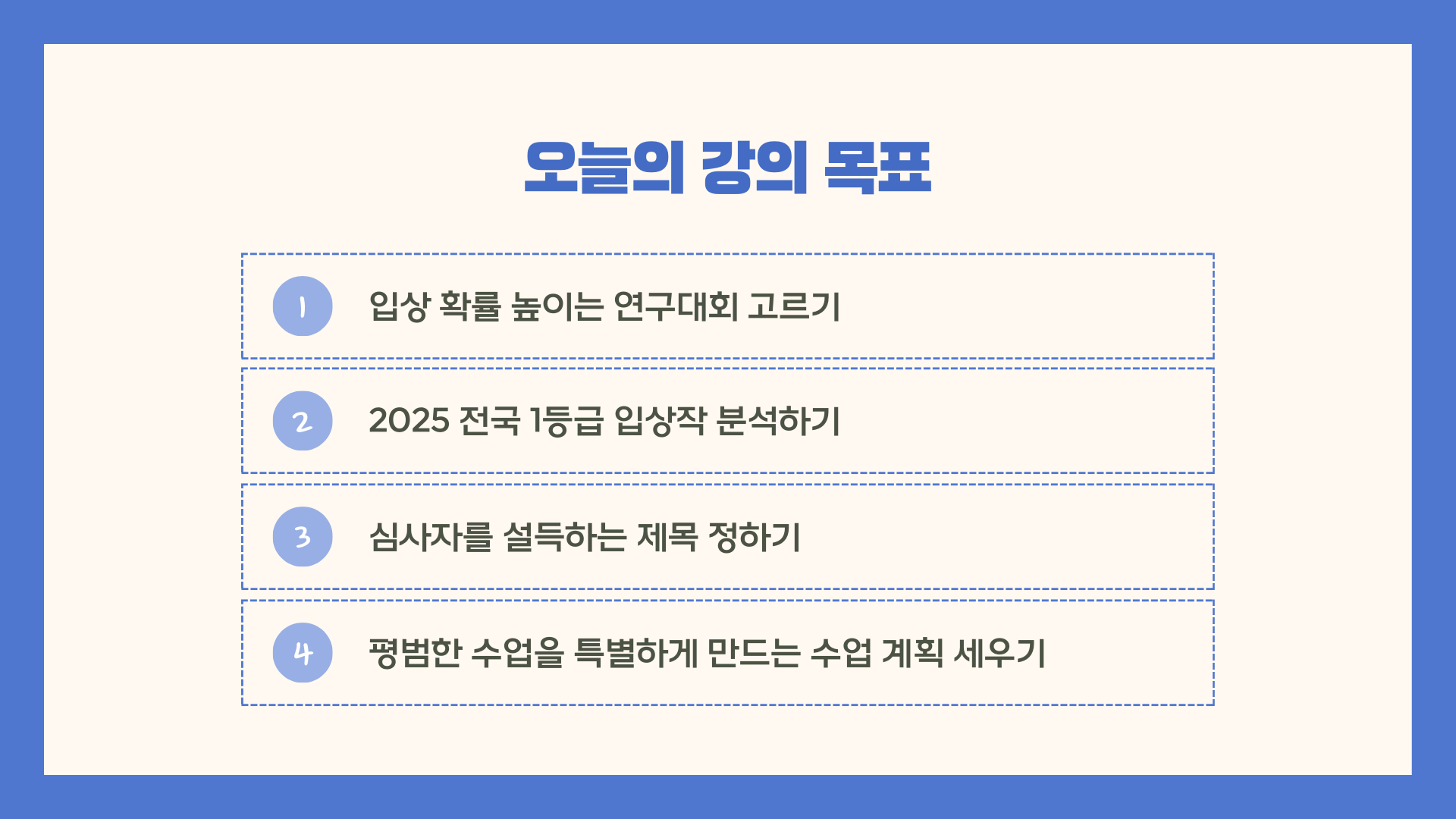 오늘의 강의 목표

1 입상 확률 높이는 연구대회 고르기

2 2025 전국 1등급 입상작 분석하기

3 심사자를 설득하는 제목 정하기

4 평범한 수업을 특별하게 만드는 수업 계획 세우기